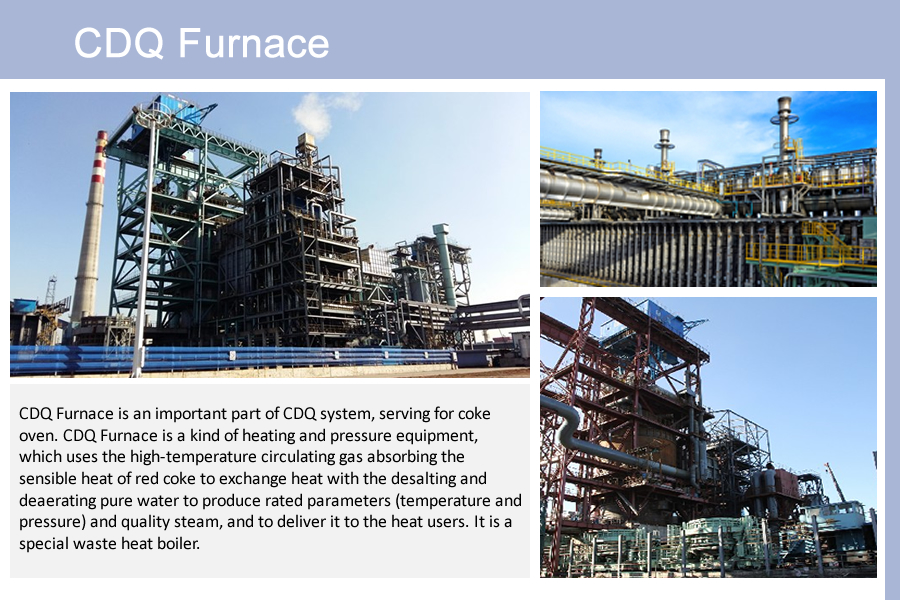 CDQ Furnace

CDQ Furnace is an important part of CDQ system, serving for coke oven. CDQ Furnace is a kind of heating and pressure equipment, which uses the high-temperature circulating gas absorbing the sensible heat of red coke to exchange heat with the desalting and deaerating pure water to produce rated parameters (temperature and pressure) and quality steam, and to deliver it to the heat users. It is a special waste heat boiler.